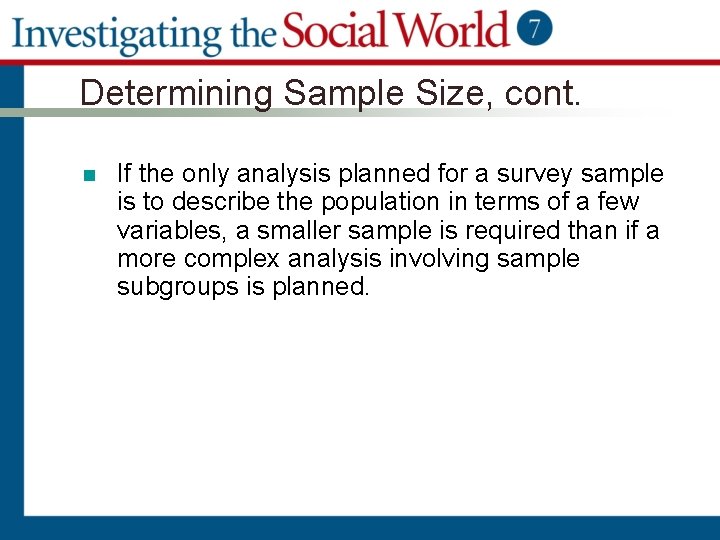 Investigating the Social World 7

Determining Sample Size, cont.

If the only analysis planned for a survey sample is to describe the population in terms of a few variables, a smaller sample is required than if a more complex analysis involving sample subgroups is planned.